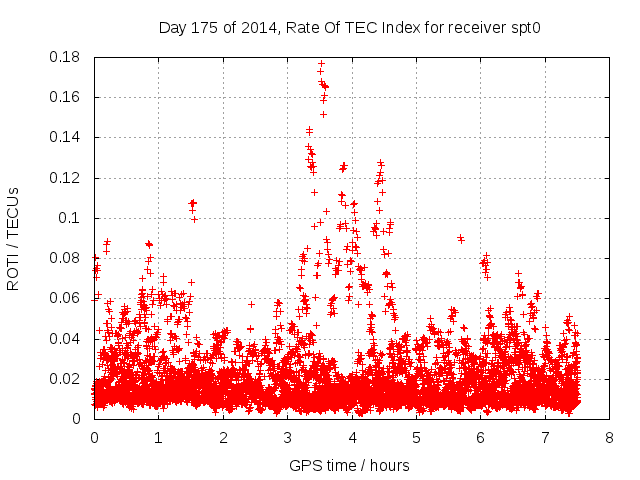 Day 175 of 2014, Rate Of TEC Index for receiver spt0

ROTI / TECUs

0.18
0.16
0.14
0.12
0.1
0.08
0.06
0.04
0.02
0

0 1 2 3 4 5 6 7 8

GPS time / hours